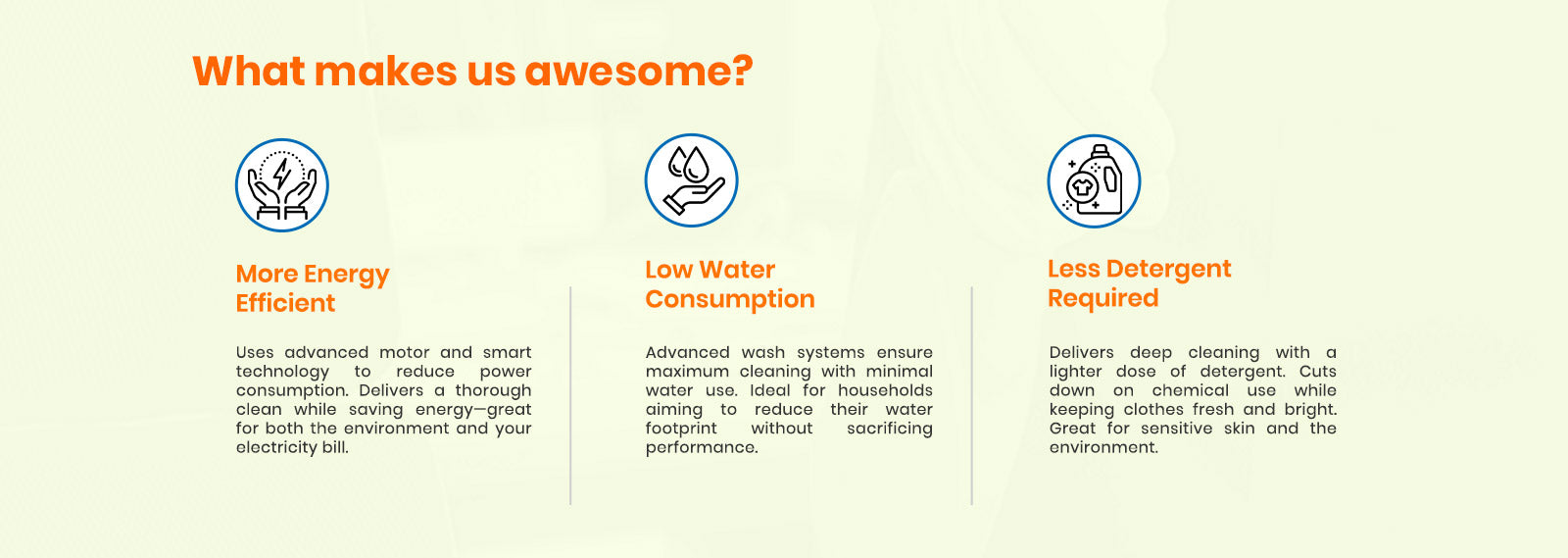 What makes us awesome?

More Energy Efficient

Uses advanced motor and smart technology to reduce power consumption. Delivers a thorough clean while saving energy—great for both the environment and your electricity bill.

Low Water Consumption

Advanced wash systems ensure maximum cleaning with minimal water use. Ideal for households aiming to reduce their water footprint without sacrificing performance.

Less Detergent Required

Delivers deep cleaning with a lighter dose of detergent. Cuts down on chemical use while keeping clothes fresh and bright. Great for sensitive skin and the environment.